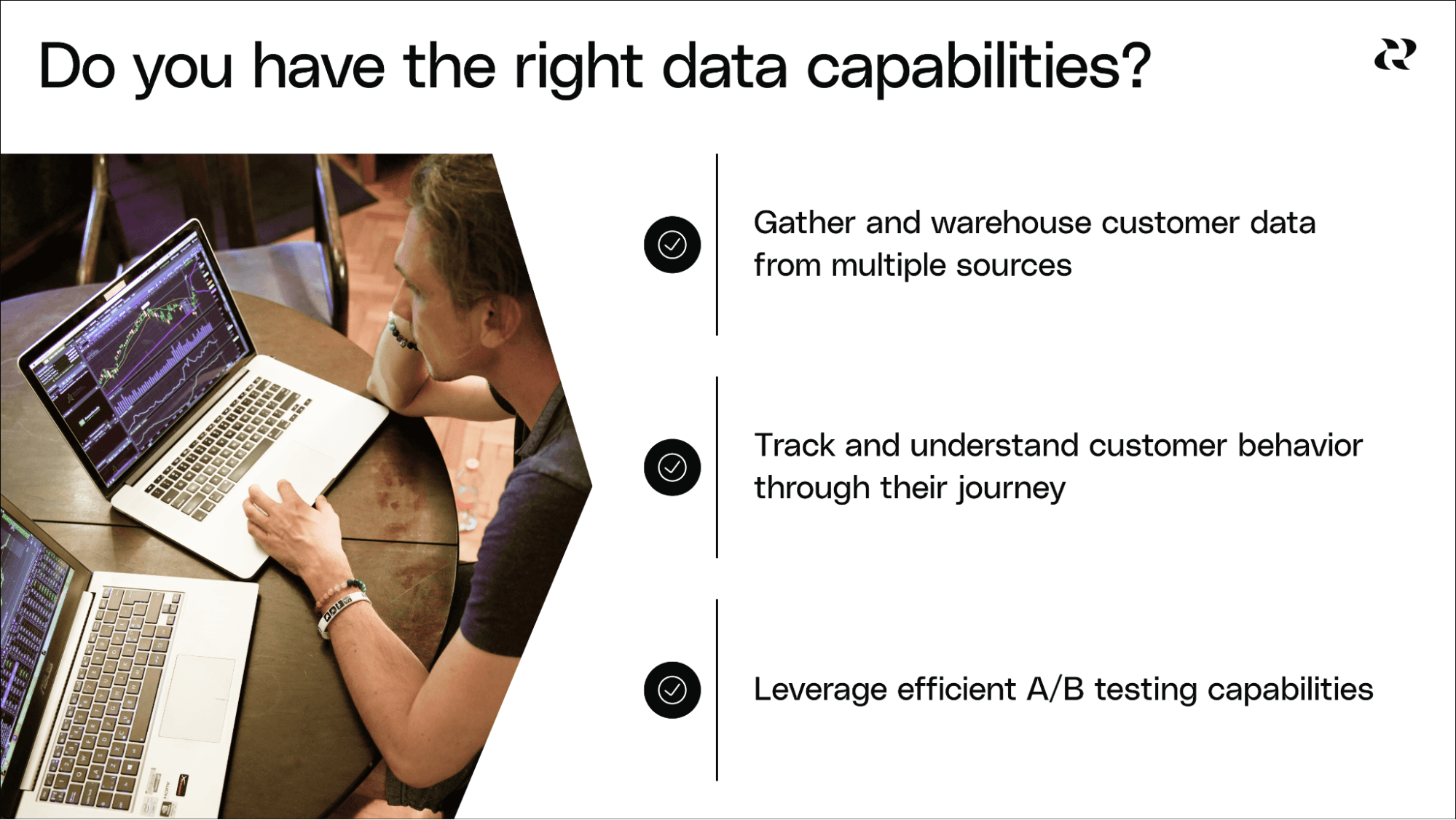 Do you have the right data capabilities?

Gather and warehouse customer data from multiple sources

Track and understand customer behavior through their journey

Leverage efficient A/B testing capabilities